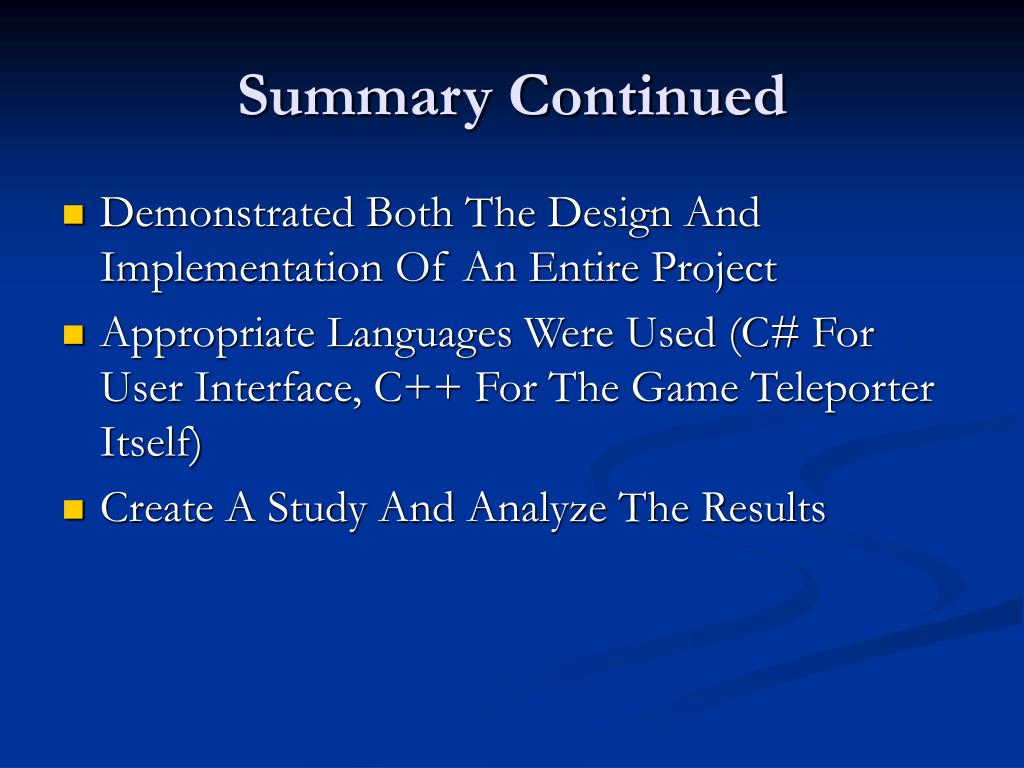 Summary Continued

Demonstrated Both The Design And Implementation Of An Entire Project

Appropriate Languages Were Used (C# For User Interface, C++ For The Game Teleporter Itself)

Create A Study And Analyze The Results